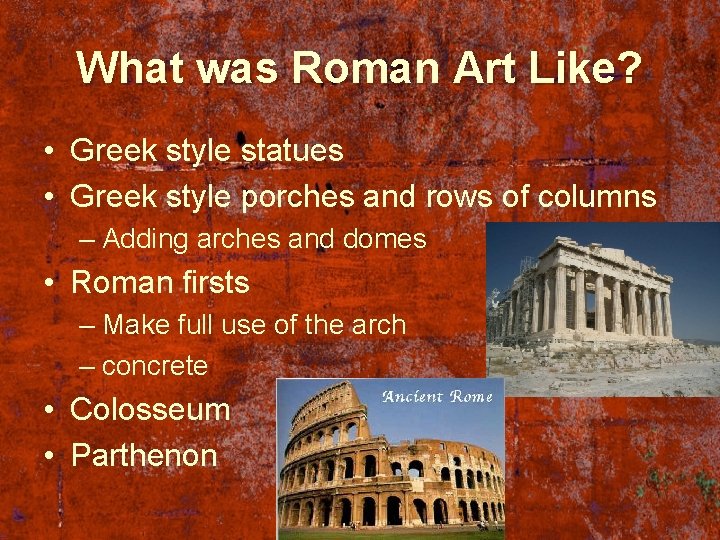 What was Roman Art Like?

• Greek style statues
• Greek style porches and rows of columns
– Adding arches and domes
• Roman firsts
– Make full use of the arch
– concrete
• Colosseum
• Parthenon

Ancient Rome